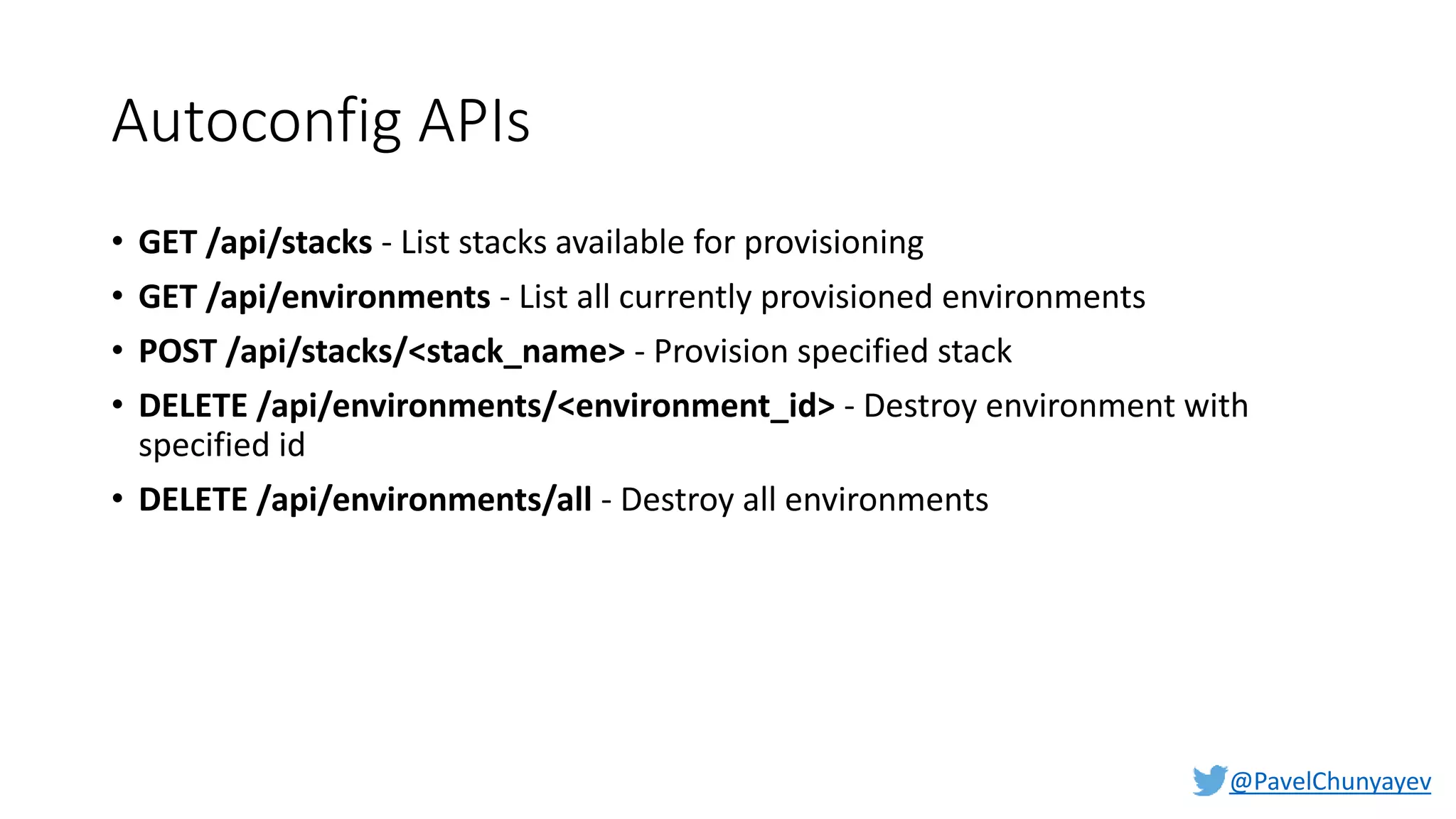 Autoconfig APIs

• GET /api/stacks - List stacks available for provisioning
• GET /api/environments - List all currently provisioned environments
• POST /api/stacks/<stack_name> - Provision specified stack
• DELETE /api/environments/<environment_id> - Destroy environment with specified id
• DELETE /api/environments/all - Destroy all environments

@PavelChunyayev